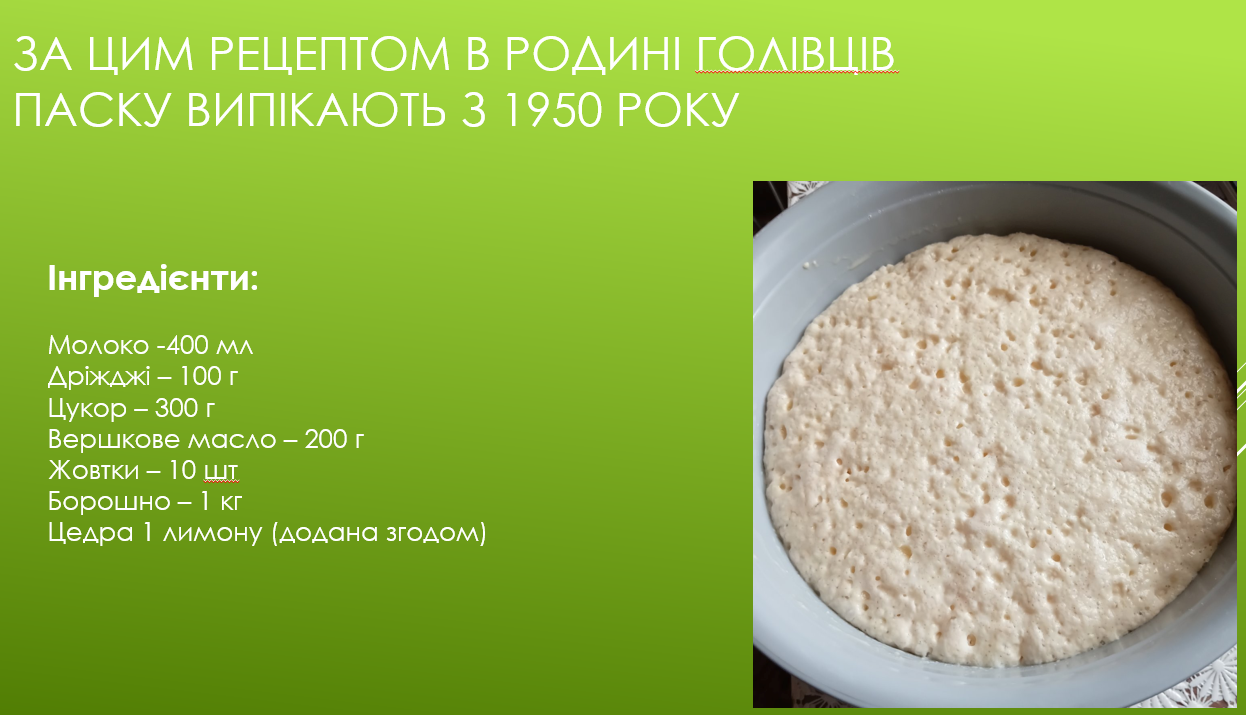 ЗА ЦИМ РЕЦЕПТОМ В РОДИНІ ГОЛІВЦІВ ПАСКУ ВИПІКАЮТЬ З 1950 РОКУ

Інгредієнти:

Молоко -400 мл
Дріжджі – 100 г
Цукор – 300 г
Вершкове масло – 200 г
Жовтки – 10 шт
Борошно – 1 кг
Цедра 1 лимону (додана згодом)